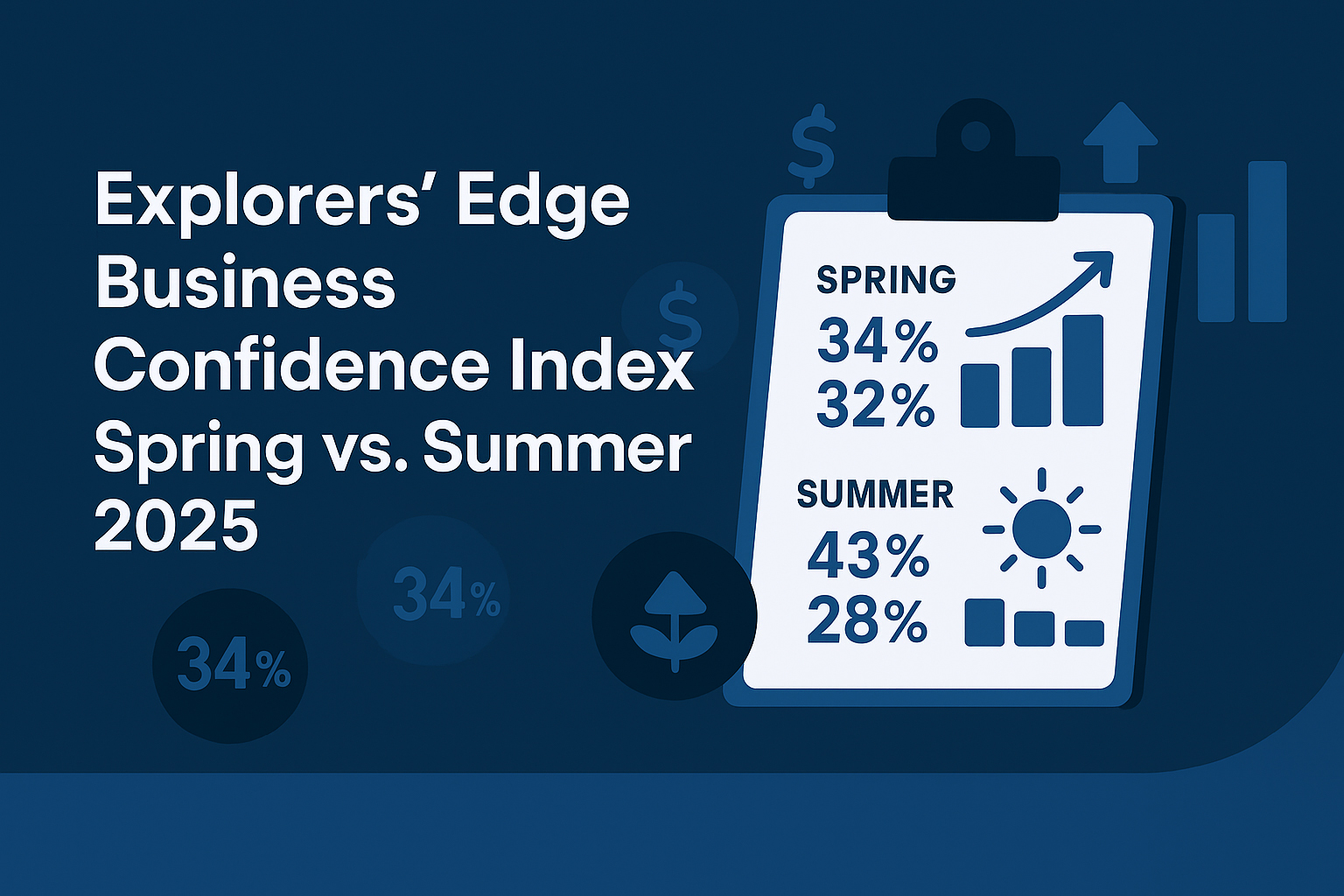 Explorers' Edge Business Confidence Index Spring vs. Summer 2025

$

$

34%

34%

SPRING
34%
32%

SUMMER
43%
28%